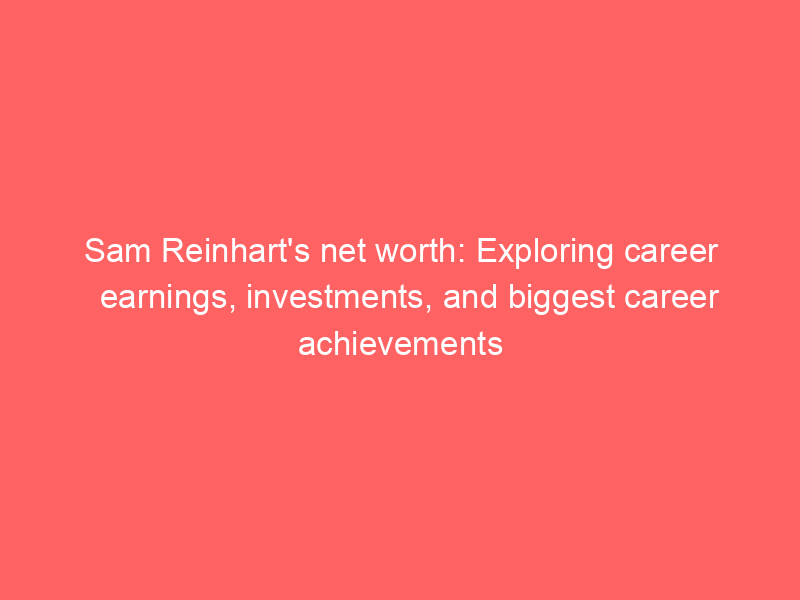 Sam Reinhart's net worth: Exploring career earnings, investments, and biggest career achievements